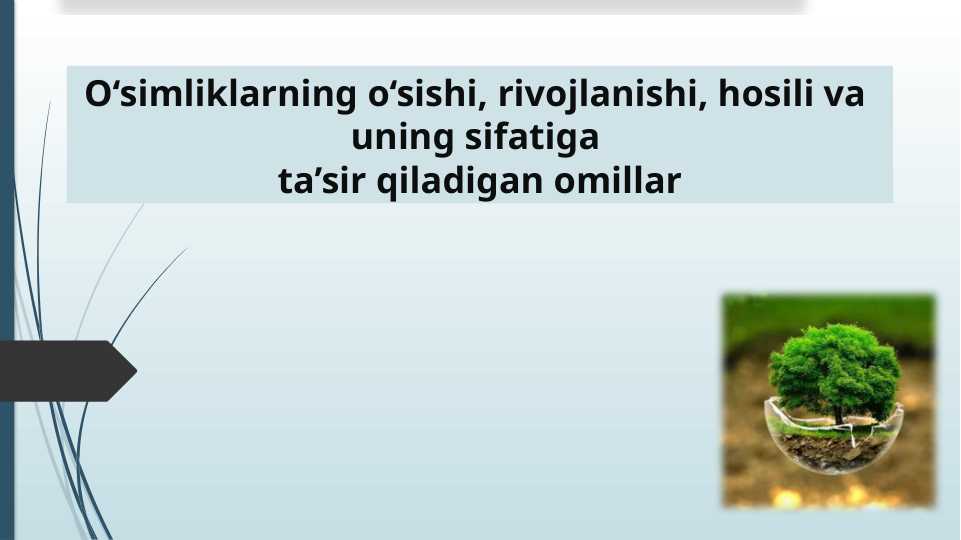 O‘simliklarning o‘sishi, rivojlanishi, hosili va uning sifatiga ta’sir qiladigan omillar